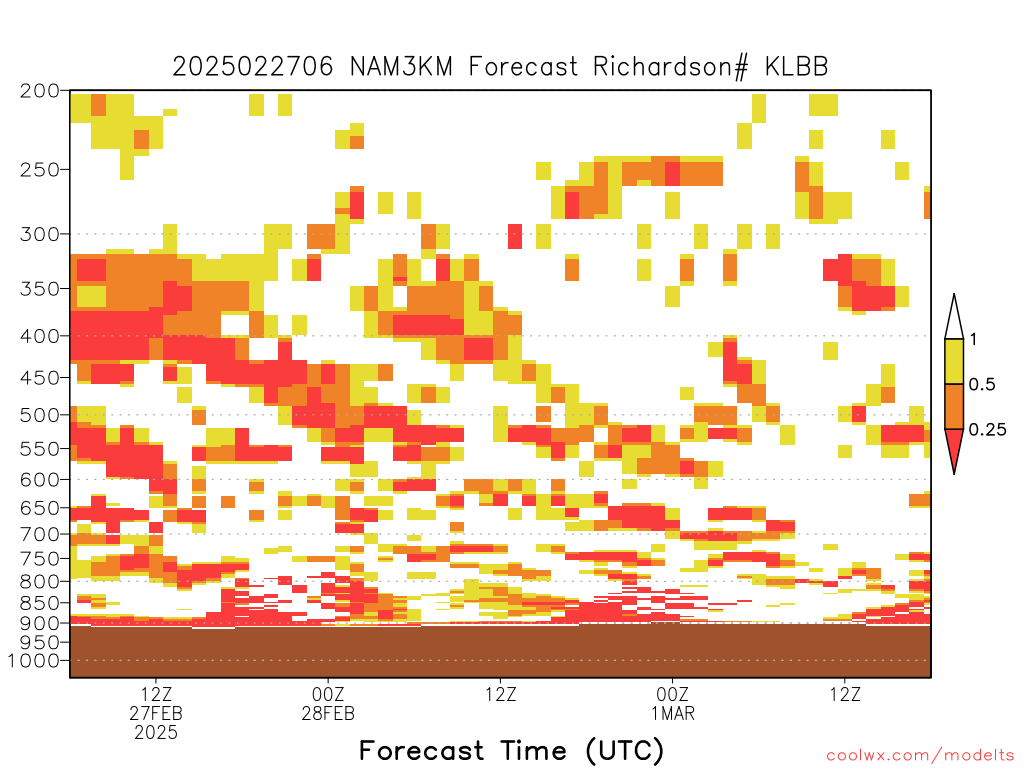 2025022706 NAM3KM Forecast Richardson# KLBB

200
250
300
350
400
450
500
550
600
650
700
750
800
850
900
950
1000

1
0.5
0.25

12Z
27FEB
2025
00Z
28FEB
12Z
00Z
1MAR
12Z

Forecast Time (UTC)

coolwx.com/modelts